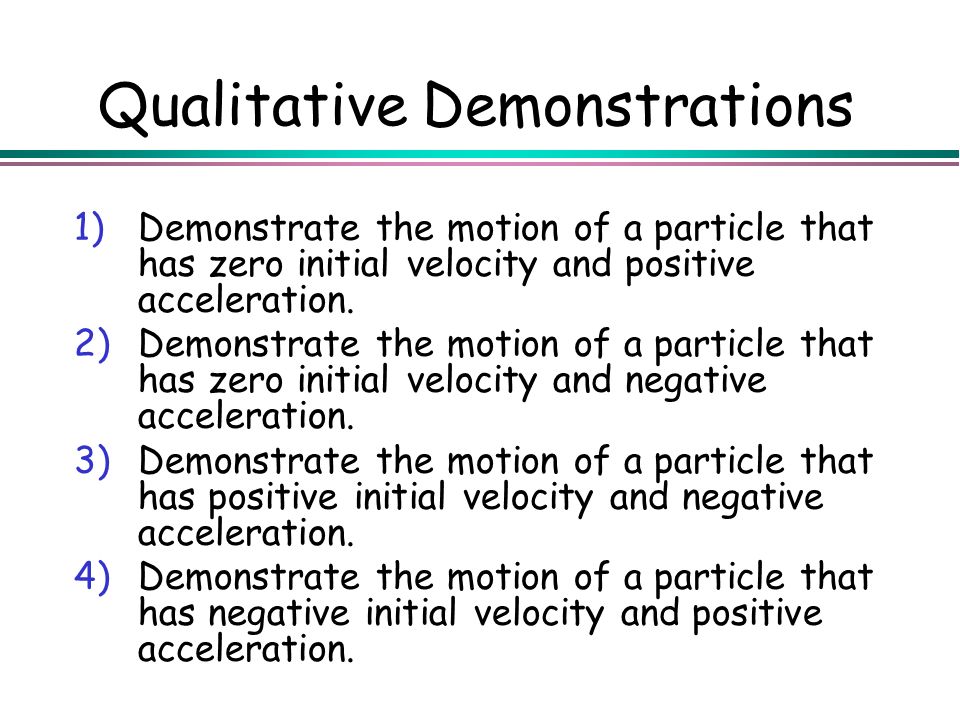 Qualitative Demonstrations

1) Demonstrate the motion of a particle that has zero initial velocity and positive acceleration.
2) Demonstrate the motion of a particle that has zero initial velocity and negative acceleration.
3) Demonstrate the motion of a particle that has positive initial velocity and negative acceleration.
4) Demonstrate the motion of a particle that has negative initial velocity and positive acceleration.